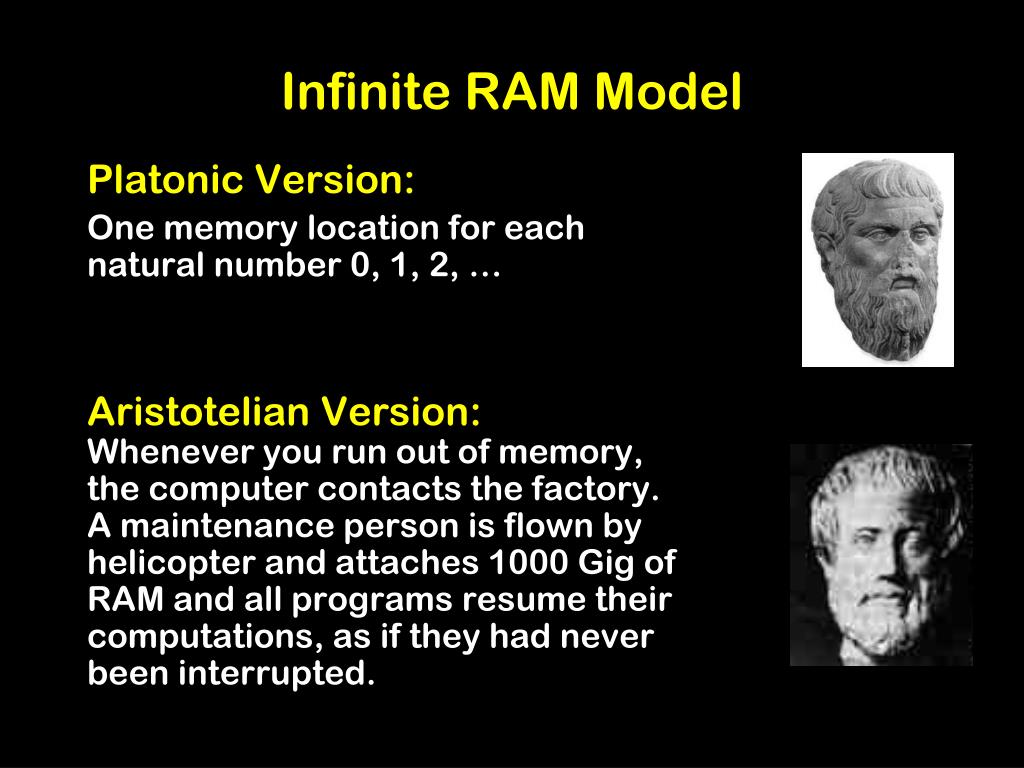 Infinite RAM Model

Platonic Version:

One memory location for each natural number 0, 1, 2, …

Aristotelian Version:

Whenever you run out of memory, the computer contacts the factory. A maintenance person is flown by helicopter and attaches 1000 Gig of RAM and all programs resume their computations, as if they had never been interrupted.